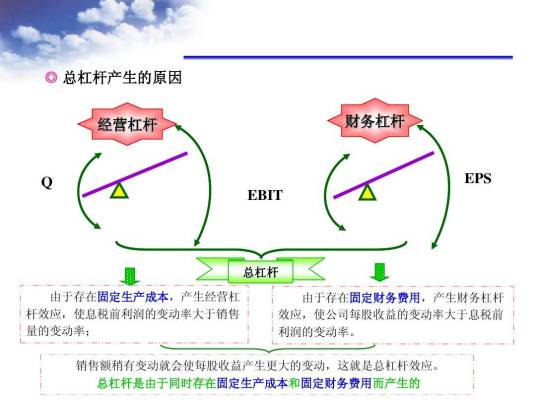 ◎ 总杠杆产生的原因

经营杠杆

财务杠杆

Q

EBIT

EPS

总杠杆

由于存在固定生产成本，产生经营杠杆效应，使息税前利润的变动率大于销售量的变动率；

由于存在固定财务费用，产生财务杠杆效应，使公司每股收益的变动率大于息税前利润的变动率。

销售额稍有变动就会使每股收益产生更大的变动，这就是总杠杆效应。

总杠杆是由于同时存在固定生产成本和固定财务费用而产生的